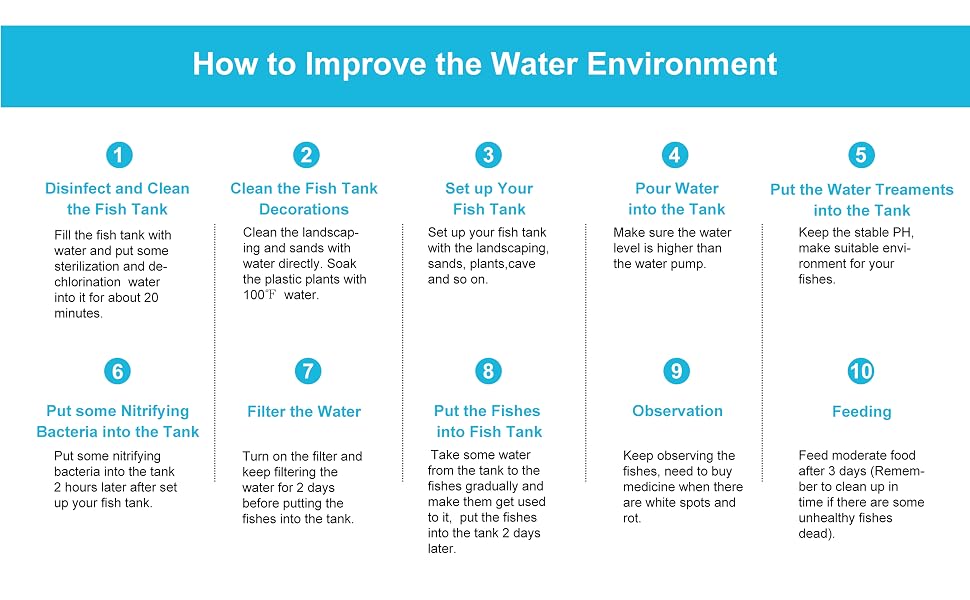 How to Improve the Water Environment

1

Disinfect and Clean the Fish Tank

Fill the fish tank with water and put some sterilization and dechlorination water into it for about 20 minutes.

2

Clean the Fish Tank Decorations

Clean the landscaping and sands with water directly. Soak the plastic plants with 100℉ water.

3

Set up Your Fish Tank

Set up your fish tank with the landscaping, sands, plants,cave and so on.

4

Pour Water into the Tank

Make sure the water level is higher than the water pump.

5

Put the Water Treaments into the Tank

Keep the stable PH, make suitable environment for your fishes.

6

Put some Nitrifying Bacteria into the Tank

Put some nitrifying bacteria into the tank 2 hours later after set up your fish tank.

7

Filter the Water

Turn on the filter and keep filtering the water for 2 days before putting the fishes into the tank.

8

Put the Fishes into Fish Tank

Take some water from the tank to the fishes gradually and make them get used to it, put the fishes into the tank 2 days later.

9

Observation

Keep observing the fishes, need to buy medicine when there are white spots and rot.

10

Feeding

Feed moderate food after 3 days (Remember to clean up in time if there are some unhealthy fishes dead).